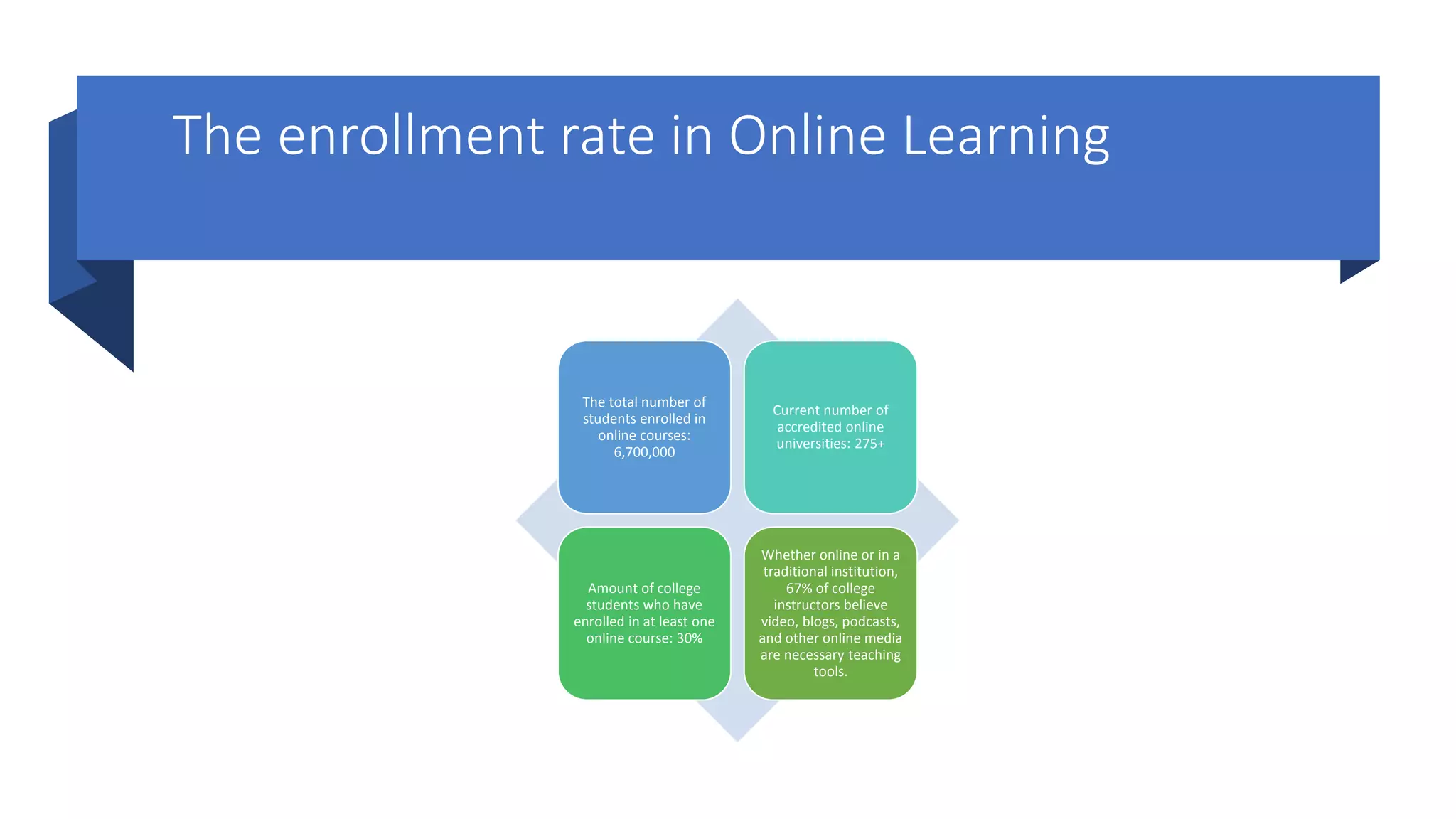 The enrollment rate in Online Learning

The total number of students enrolled in online courses: 6,700,000

Current number of accredited online universities: 275+

Amount of college students who have enrolled in at least one online course: 30%

Whether online or in a traditional institution, 67% of college instructors believe video, blogs, podcasts, and other online media are necessary teaching tools.